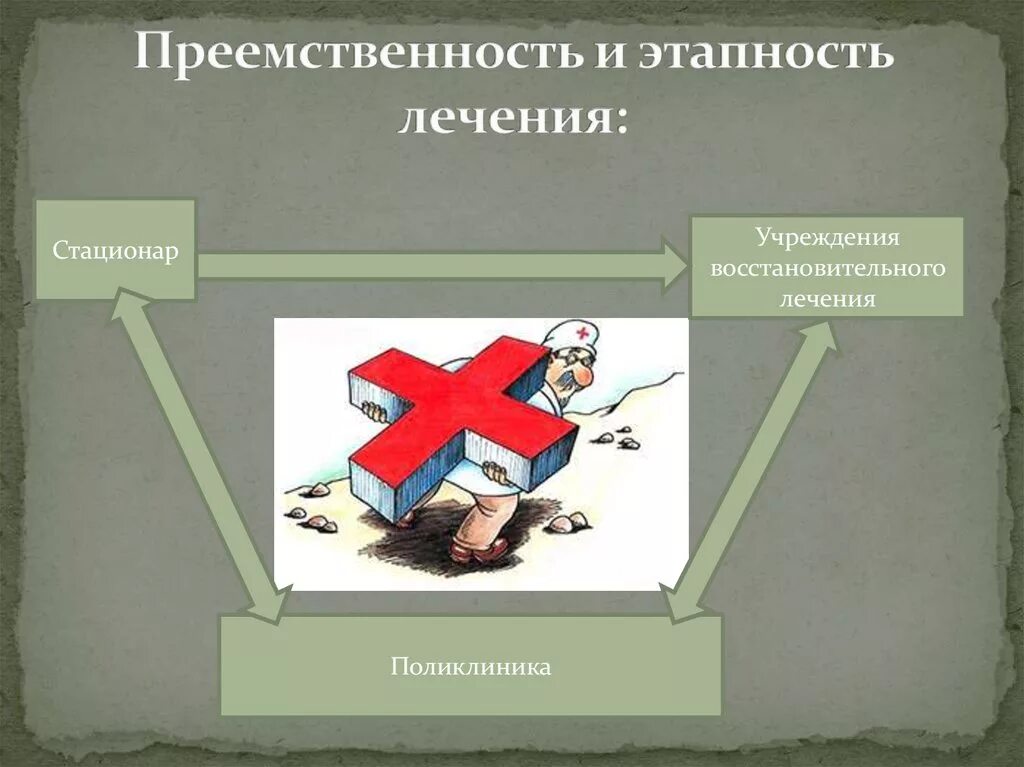 Преемственность и этапность лечения:

Стационар

Учреждения восстановительного лечения

Поликлиника